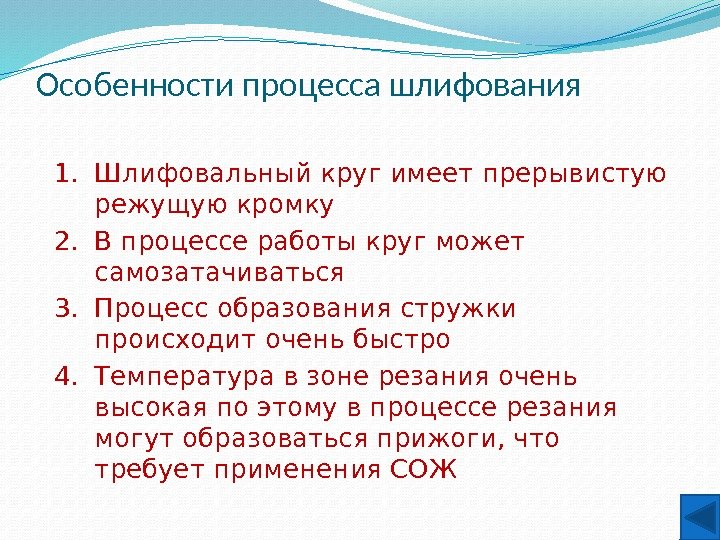 Особенности процесса шлифования

1. Шлифовальный круг имеет прерывистую режущую кромку
2. В процессе работы круг может самозатачиваться
3. Процесс образования стружки происходит очень быстро
4. Температура в зоне резания очень высокая по этому в процессе резания могут образоваться прижоги, что требует применения СОЖ